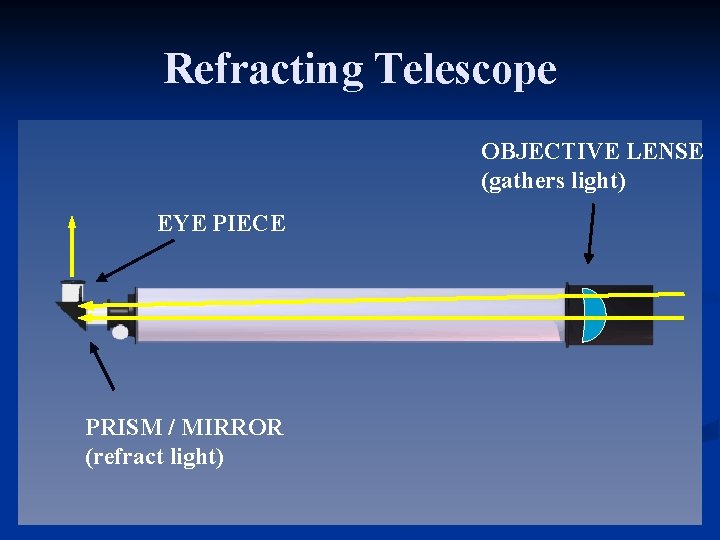 Refracting Telescope

OBJECTIVE LENSE
(gathers light)

EYE PIECE

PRISM / MIRROR
(refract light)